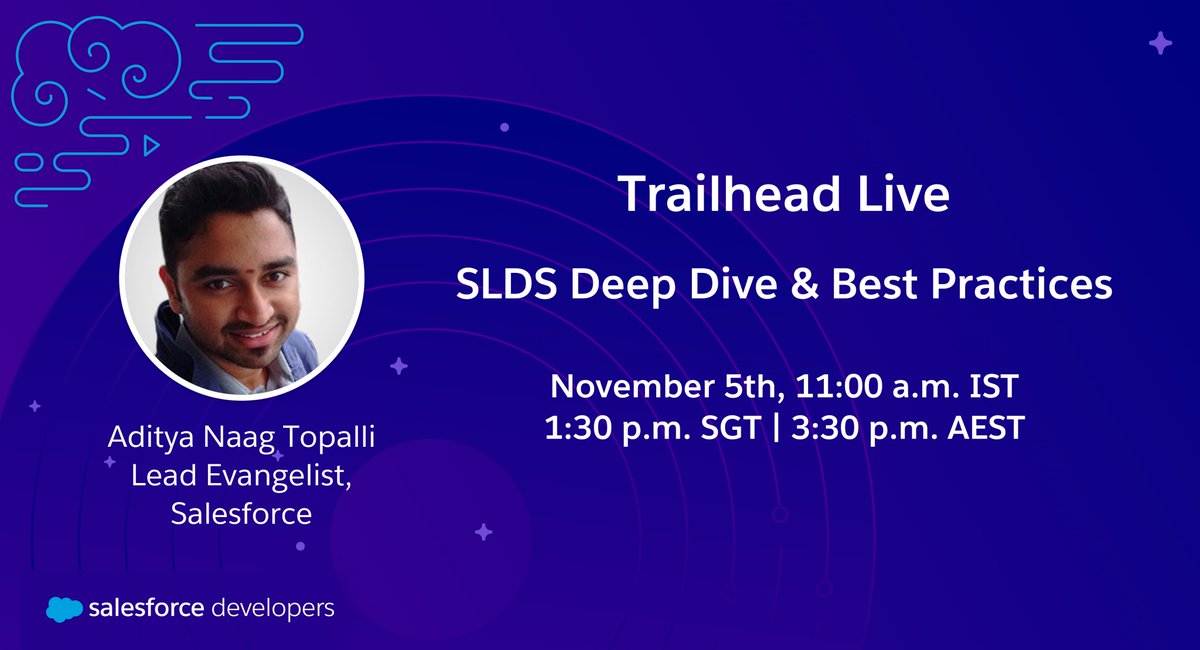 Trailhead Live

SLDS Deep Dive & Best Practices

November 5th, 11:00 a.m. IST
1:30 p.m. SGT | 3:30 p.m. AEST

Aditya Naag Topalli
Lead Evangelist,
Salesforce

salesforce developers